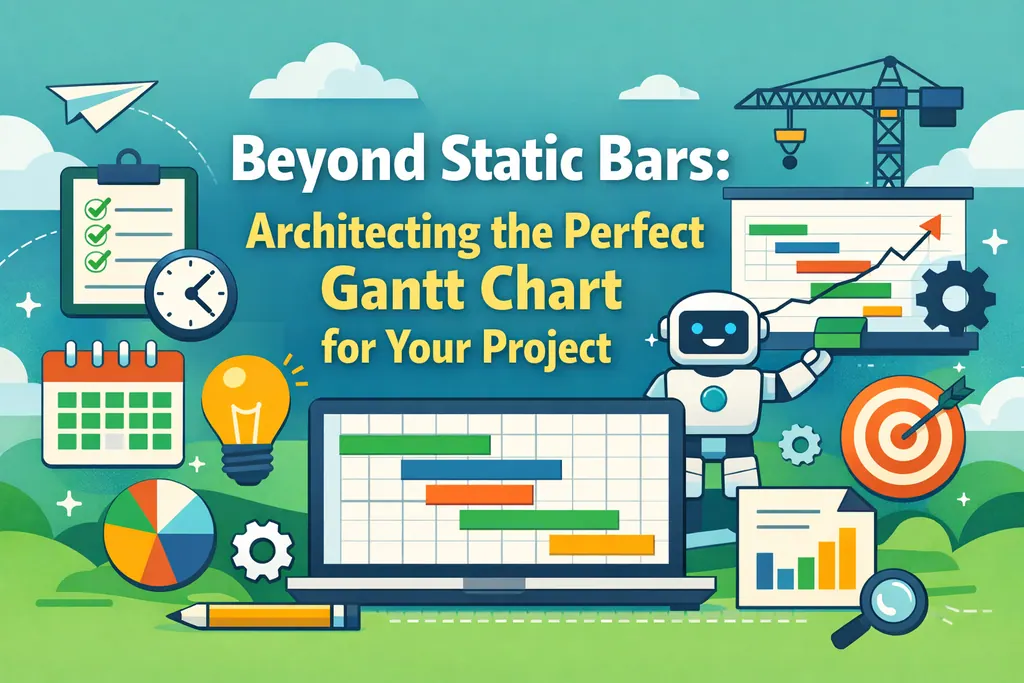 Beyond Static Bars:
Architecting the Perfect
Gantt Chart
for Your Project